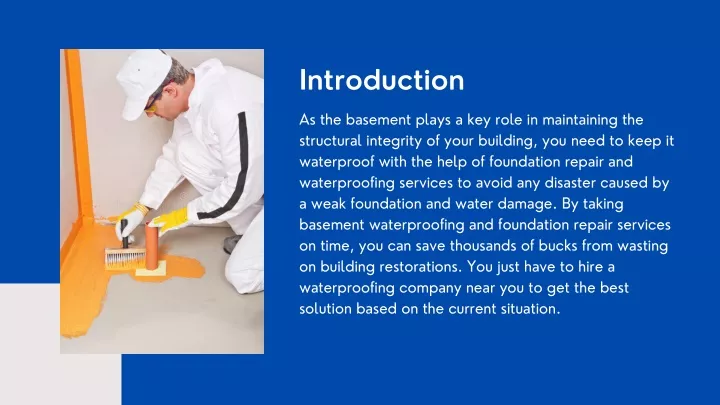 Introduction

As the basement plays a key role in maintaining the structural integrity of your building, you need to keep it waterproof with the help of foundation repair and waterproofing services to avoid any disaster caused by a weak foundation and water damage. By taking basement waterproofing and foundation repair services on time, you can save thousands of bucks from wasting on building restorations. You just have to hire a waterproofing company near you to get the best solution based on the current situation.